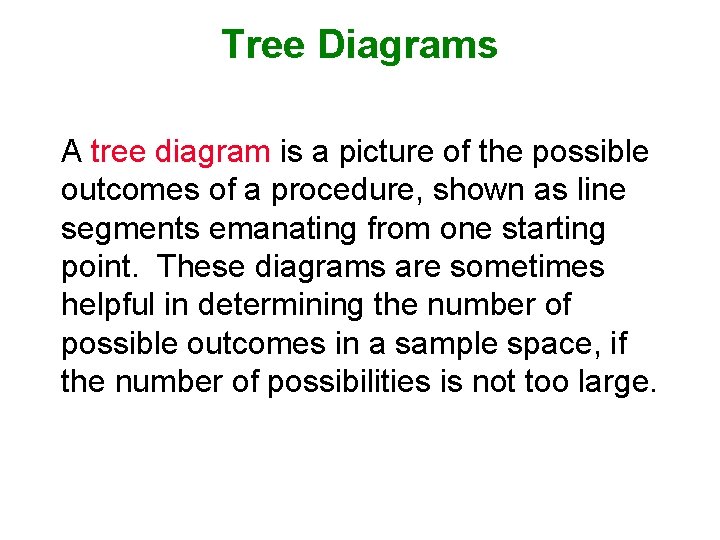 Tree Diagrams

A tree diagram is a picture of the possible outcomes of a procedure, shown as line segments emanating from one starting point. These diagrams are sometimes helpful in determining the number of possible outcomes in a sample space, if the number of possibilities is not too large.